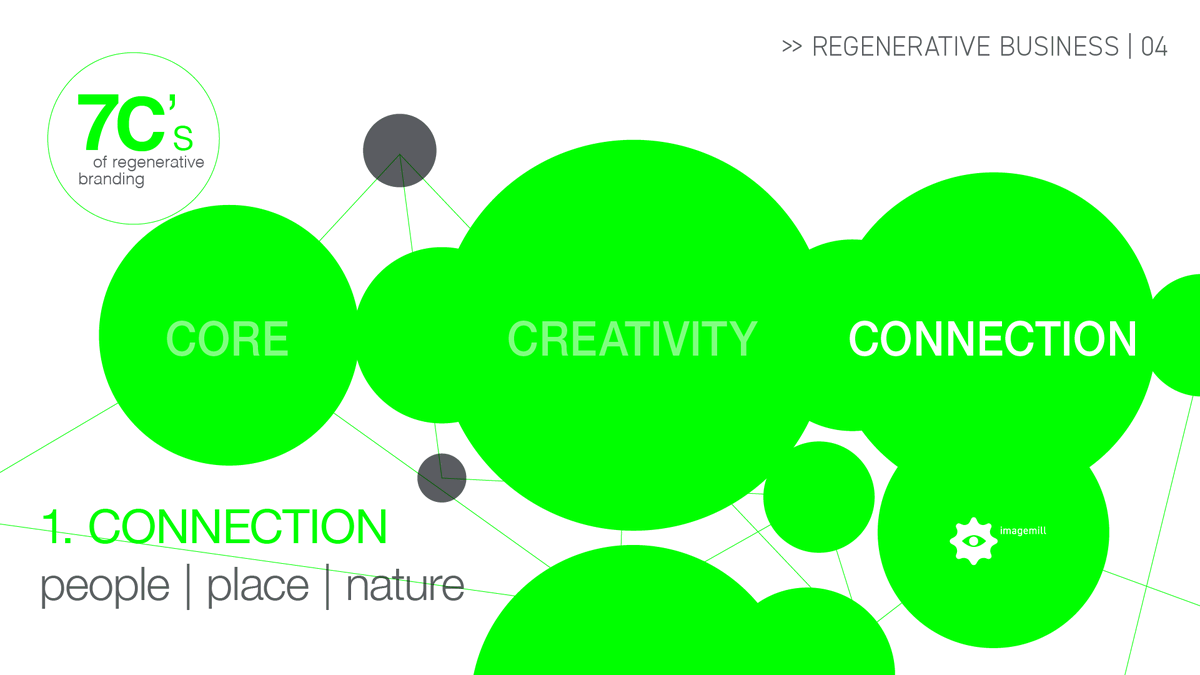 >> REGENERATIVE BUSINESS | 04

7C's
of regenerative
branding

CORE

CREATIVITY

CONNECTION

1. CONNECTION
people | place | nature

imagemill